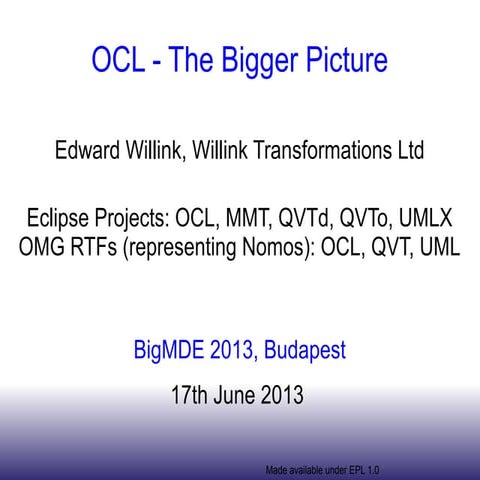 OCL - The Bigger Picture

Edward Willink, Willink Transformations Ltd

Eclipse Projects: OCL, MMT, QVTd, QVTo, UMLX
OMG RTFs (representing Nomos): OCL, QVT, UML

BigMDE 2013, Budapest

17th June 2013

Made available under EPL 1.0